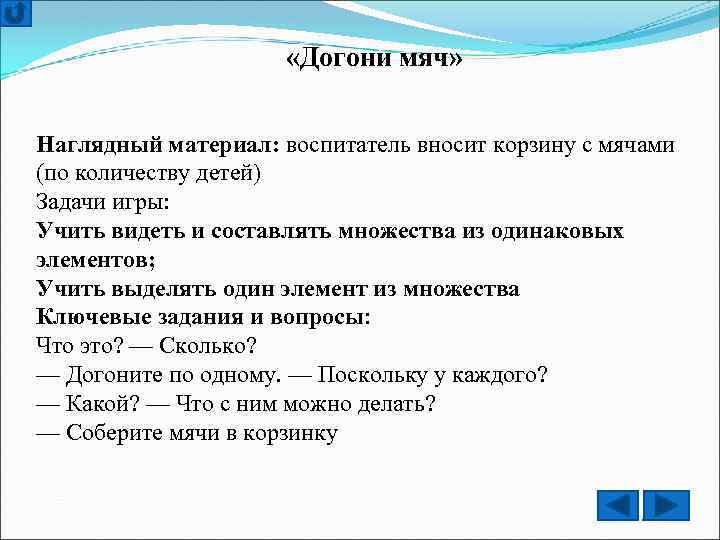 «Догони мяч»

Наглядный материал: воспитатель вносит корзину с мячами (по количеству детей)
Задачи игры:
Учить видеть и составлять множества из одинаковых элементов;
Учить выделять один элемент из множества
Ключевые задания и вопросы:
Что это? — Сколько?
— Догоните по одному. — Поскольку у каждого?
— Какой? — Что с ним можно делать?
— Соберите мячи в корзинку